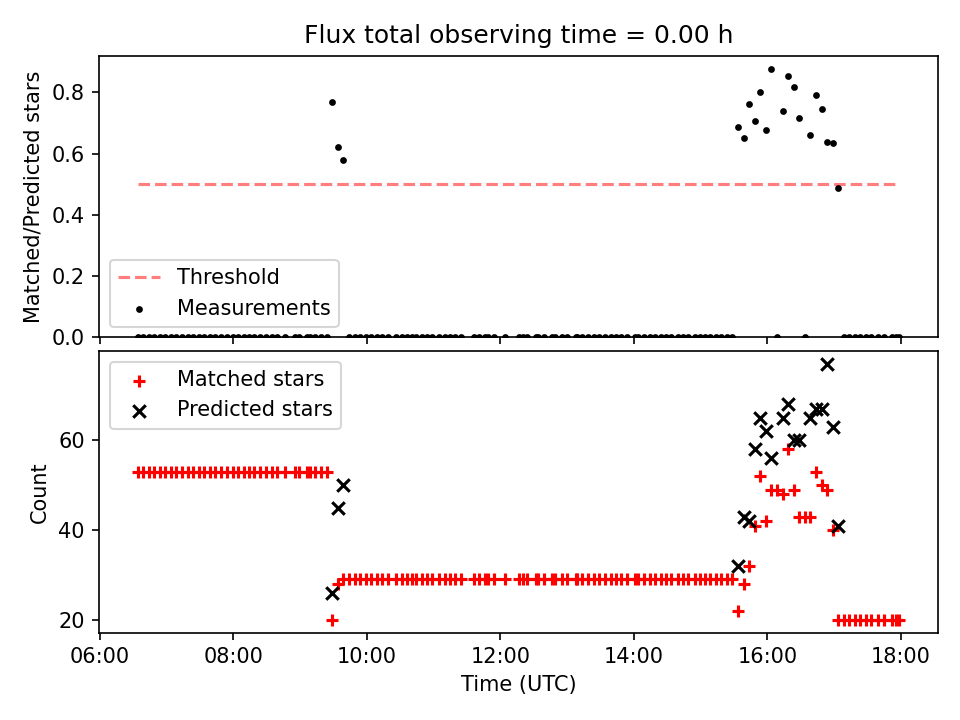 Flux total observing time = 0.00 h

Matched/Predicted stars

0.8
0.6
0.4
0.2
0.0

Threshold
Measurements

Matched stars
Predicted stars

Count

60
40
20

06:00
08:00
10:00
12:00
14:00
16:00
18:00

Time (UTC)